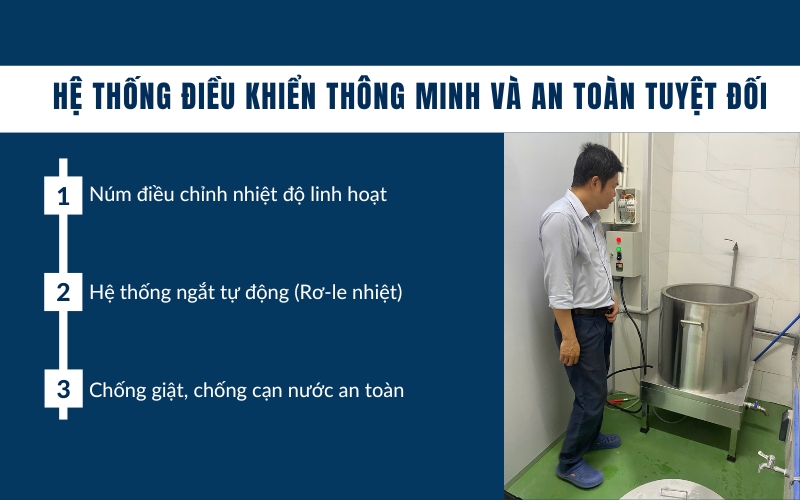 HỆ THỐNG ĐIỀU KHIỂN THÔNG MINH VÀ AN TOÀN TUYỆT ĐỐI

1 Núm điều chỉnh nhiệt độ linh hoạt

2 Hệ thống ngắt tự động (Rơ-le nhiệt)

3 Chống giật, chống cạn nước an toàn